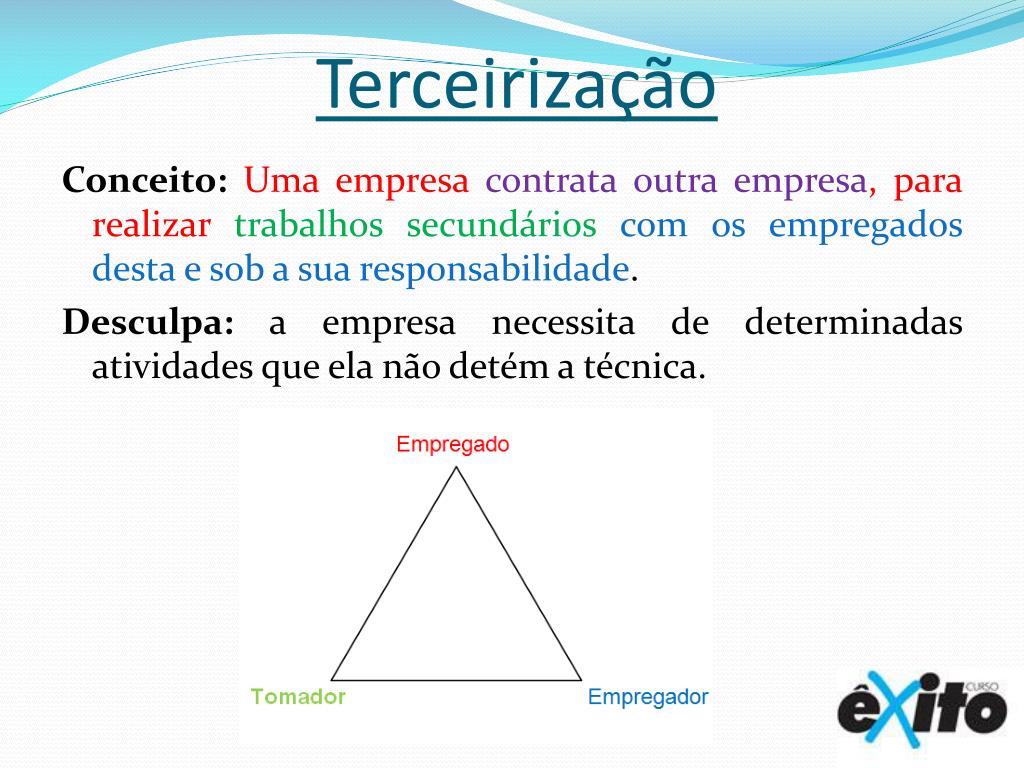 Terceirização

Conceito: Uma empresa contrata outra empresa, para realizar trabalhos secundários com os empregados desta e sob a sua responsabilidade.

Desculpa: a empresa necessita de determinadas atividades que ela não detém a técnica.

Empregado

Tomador

Empregador

CURSO êxito